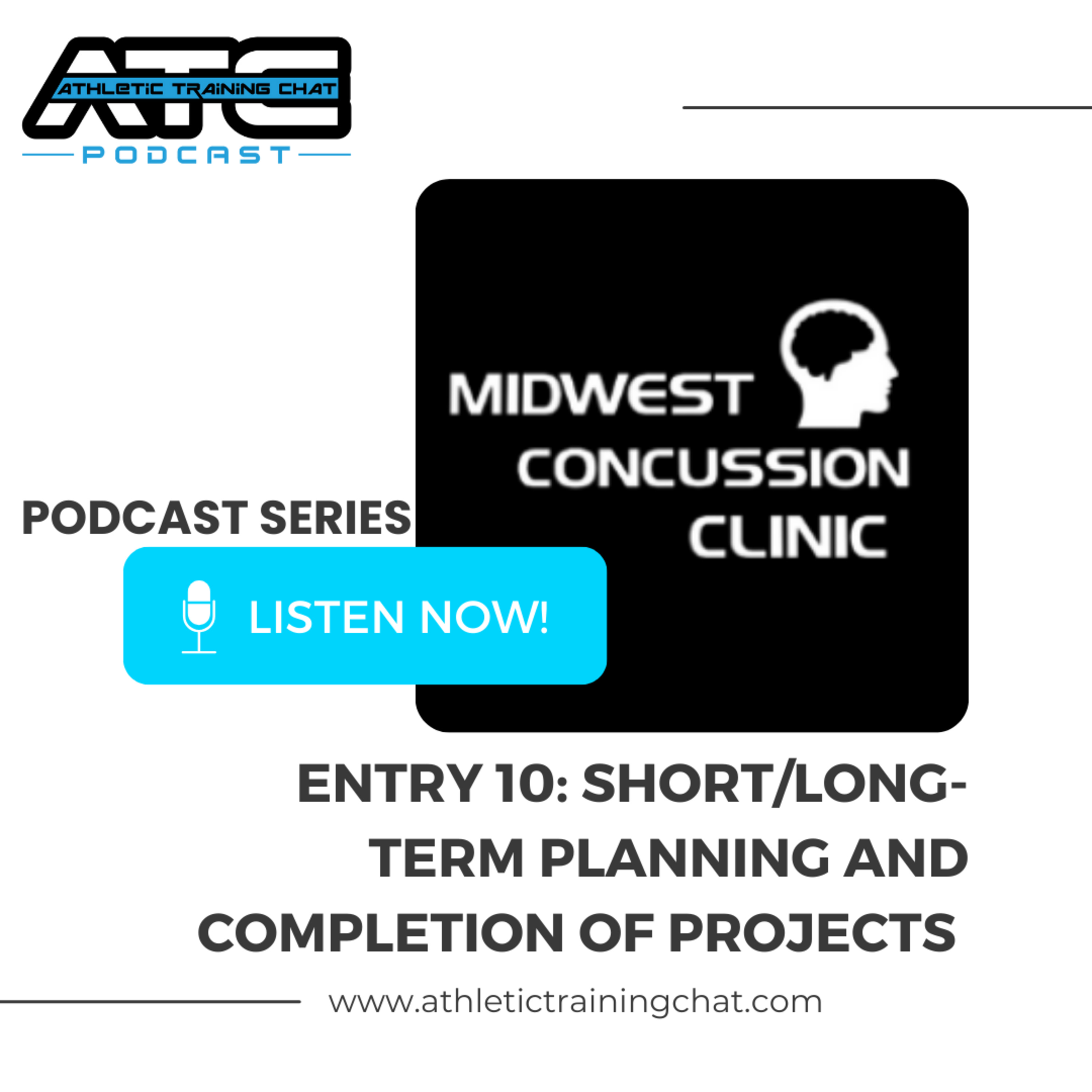 ATC
ATHLETIC TRAINING CHAT
PODCAST

MIDWEST
CONCUSSION
CLINIC

PODCAST SERIES

LISTEN NOW!

ENTRY 10: SHORT/LONG-TERM PLANNING AND COMPLETION OF PROJECTS

www.athletictrainingchat.com